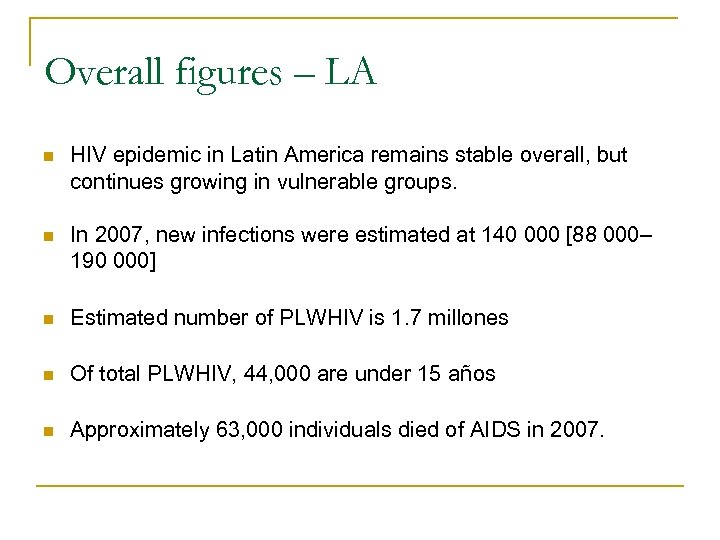 Overall figures – LA

HIV epidemic in Latin America remains stable overall, but continues growing in vulnerable groups.

In 2007, new infections were estimated at 140 000 [88 000–190 000]

Estimated number of PLWHIV is 1.7 millones

Of total PLWHIV, 44,000 are under 15 años

Approximately 63,000 individuals died of AIDS in 2007.